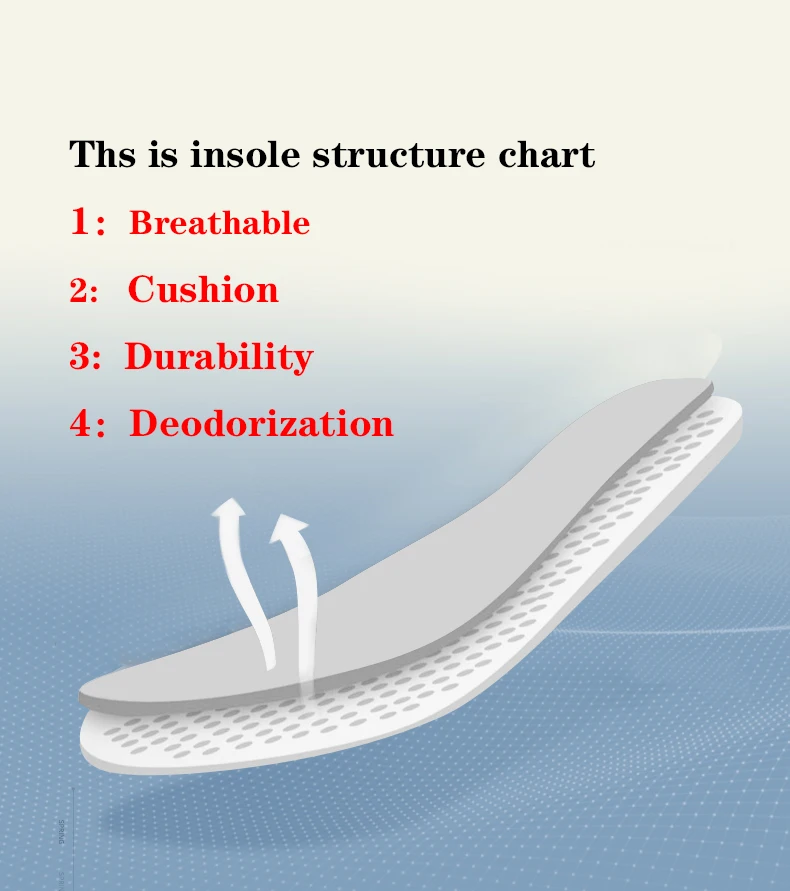 Ths is insole structure chart

1: Breathable

2: Cushion

3: Durability

4: Deodorization